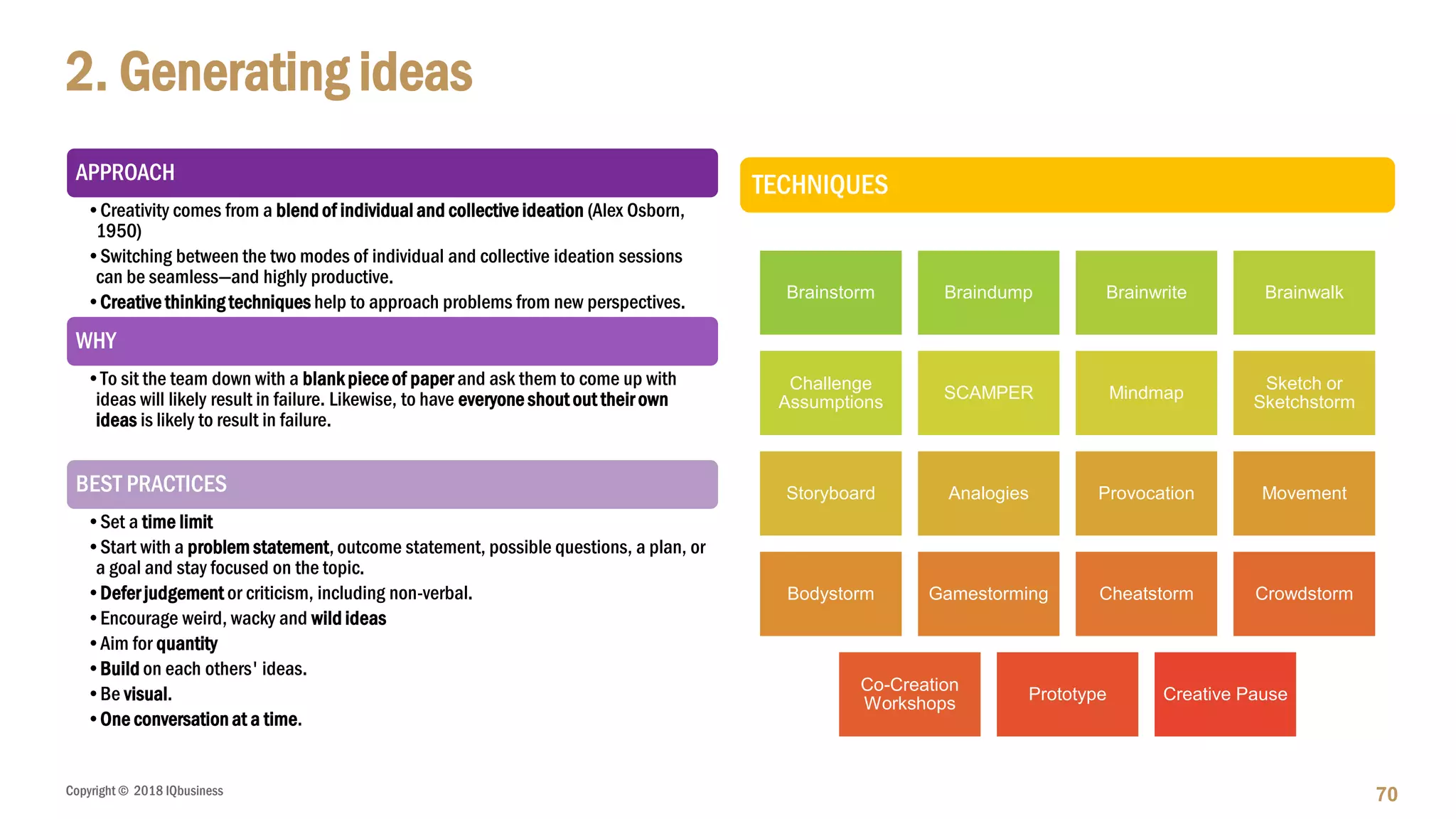 2. Generating ideas

APPROACH

• Creativity comes from a blend of individual and collective ideation (Alex Osborn, 1950)
• Switching between the two modes of individual and collective ideation sessions can be seamless—and highly productive.
• Creative thinking techniques help to approach problems from new perspectives.

WHY

• To sit the team down with a blank piece of paper and ask them to come up with ideas will likely result in failure. Likewise, to have everyone shout out their own ideas is likely to result in failure.

BEST PRACTICES

• Set a time limit
• Start with a problem statement, outcome statement, possible questions, a plan, or a goal and stay focused on the topic.
• Defer judgement or criticism, including non-verbal.
• Encourage weird, wacky and wild ideas
• Aim for quantity
• Build on each others' ideas.
• Be visual.
• One conversation at a time.

TECHNIQUES

Brainstorm
Braindump
Brainwrite
Brainwalk
Challenge Assumptions
SCAMPER
Mindmap
Sketch or Sketchstorm
Storyboard
Analogies
Provocation
Movement
Bodystorm
Gamestorming
Cheatstorm
Crowdstorm
Co-Creation Workshops
Prototype
Creative Pause

Copyright © 2018 IQbusiness

70